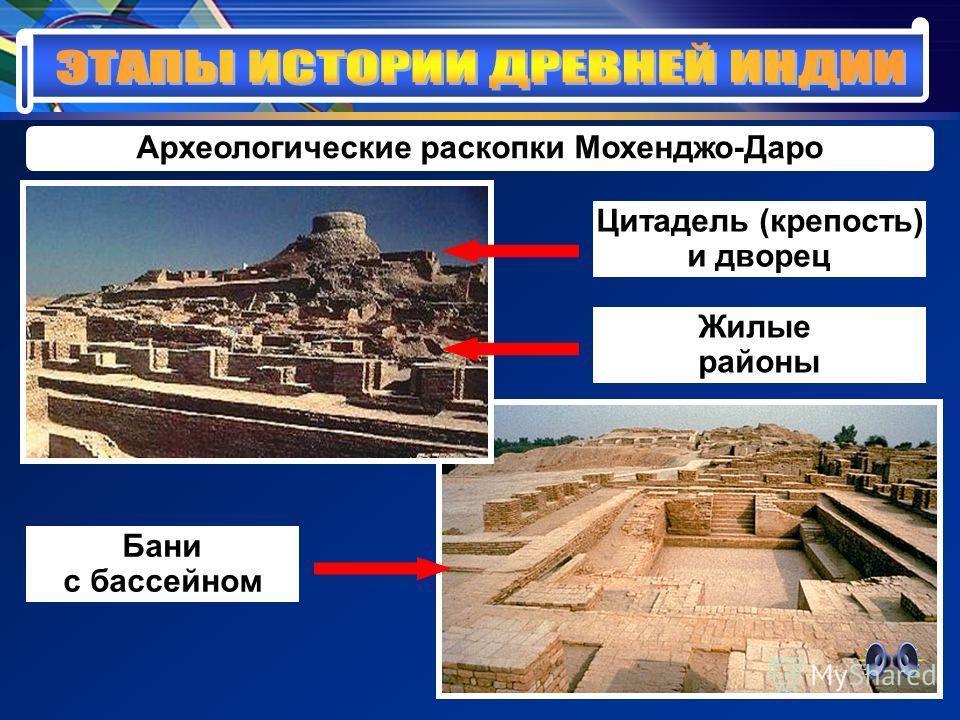 ЭТАПЫ ИСТОРИИ ДРЕВНЕЙ ИНДИИ

Археологические раскопки Мохенджо-Даро

Цитадель (крепость) и дворец

Жилые районы

Бани с бассейном

MyShared